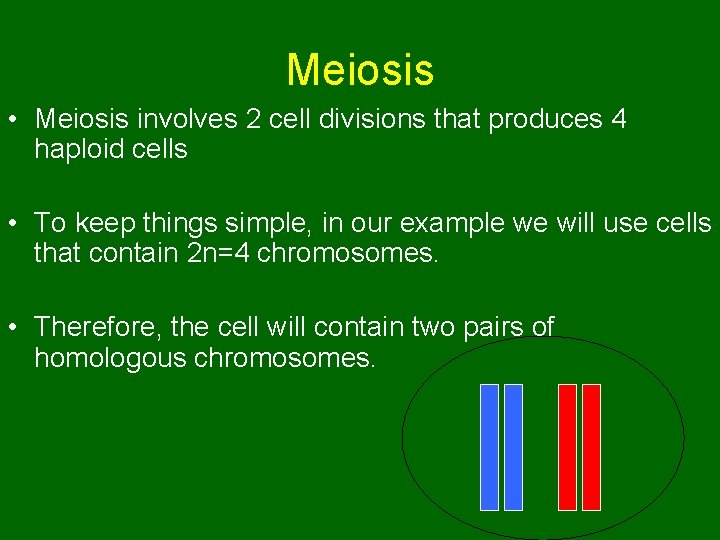 Meiosis

• Meiosis involves 2 cell divisions that produces 4 haploid cells

• To keep things simple, in our example we will use cells that contain 2n=4 chromosomes.

• Therefore, the cell will contain two pairs of homologous chromosomes.